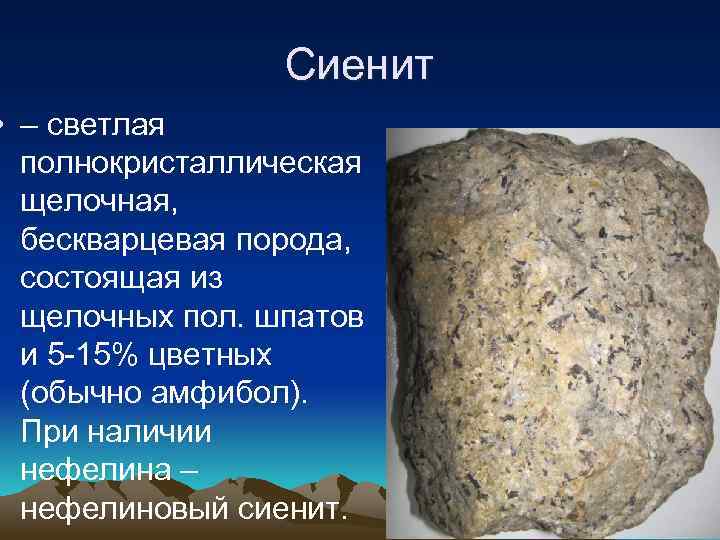 Сиенит

• – светлая полнокристаллическая щелочная, бескварцевая порода, состоящая из щелочных пол. шпатов и 5-15% цветных (обычно амфибол). При наличии нефелина – нефелиновый сиенит.